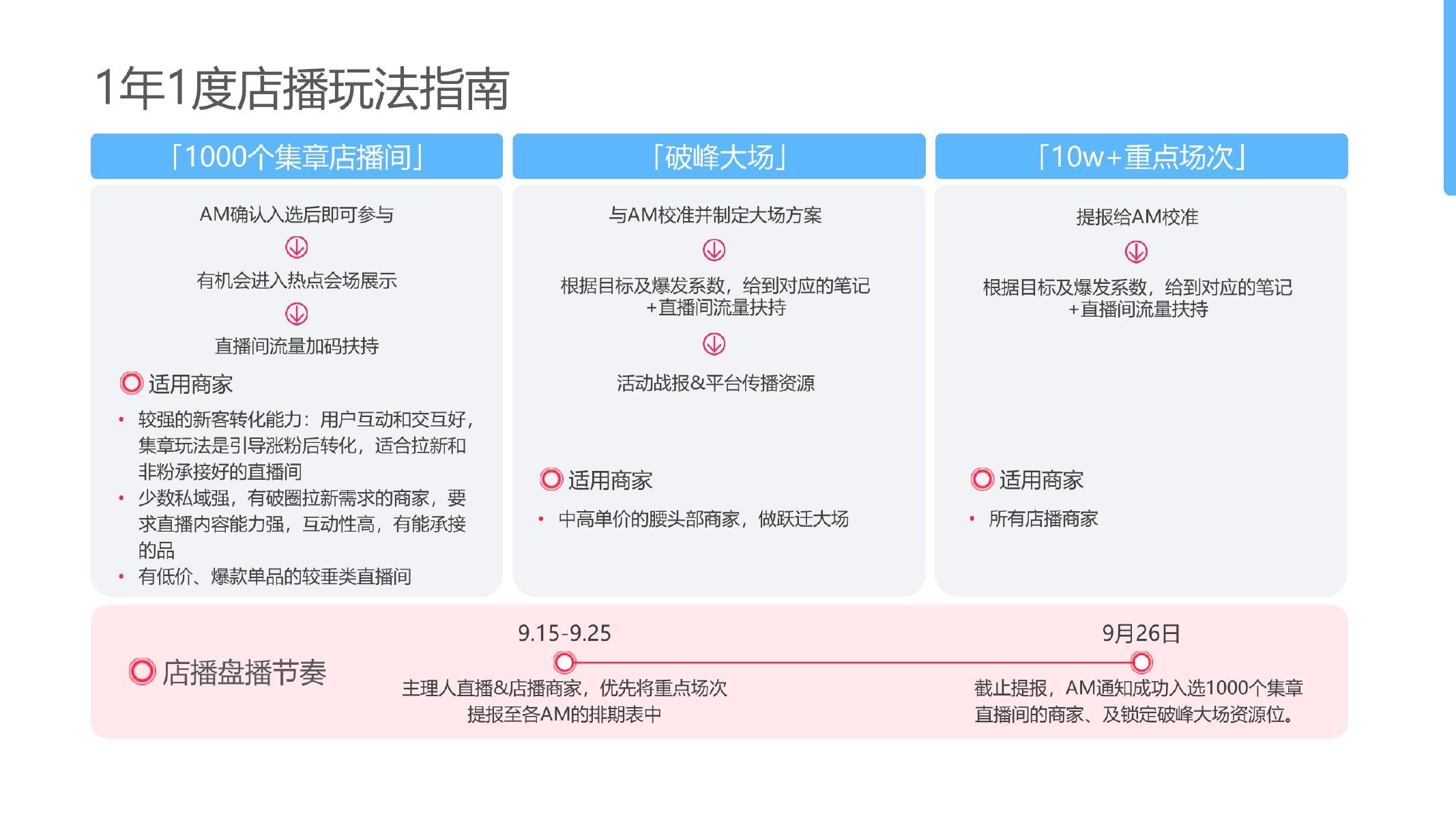 1年1度店播玩法指南

「1000个集章店播间」

AM确认入选后即可参与

有机会进入热点会场展示

直播间流量加码扶持

适用商家

• 较强的新客转化能力：用户互动和交互好，集章玩法是引导涨粉后转化，适合拉新和非粉承接好的直播间
• 少数私域强，有破圈拉新需求的商家，要求直播内容能力强，互动性高，有能承接的品
• 有低价、爆款单品的较垂类直播间

「破峰大场」

与AM校准并制定大场方案

根据目标及爆发系数，给到对应的笔记+直播间流量扶持

活动战报&平台传播资源

适用商家

• 中高单价的腰头部商家，做跃迁大场

「10w+重点场次」

提报给AM校准

根据目标及爆发系数，给到对应的笔记+直播间流量扶持

适用商家

• 所有店播商家

店播盘播节奏

9.15-9.25

主理人直播&店播商家，优先将重点场次提报至各AM的排期表中

9月26日

截止提报，AM通知成功入选1000个集章直播间的商家、及锁定破峰大场资源位。